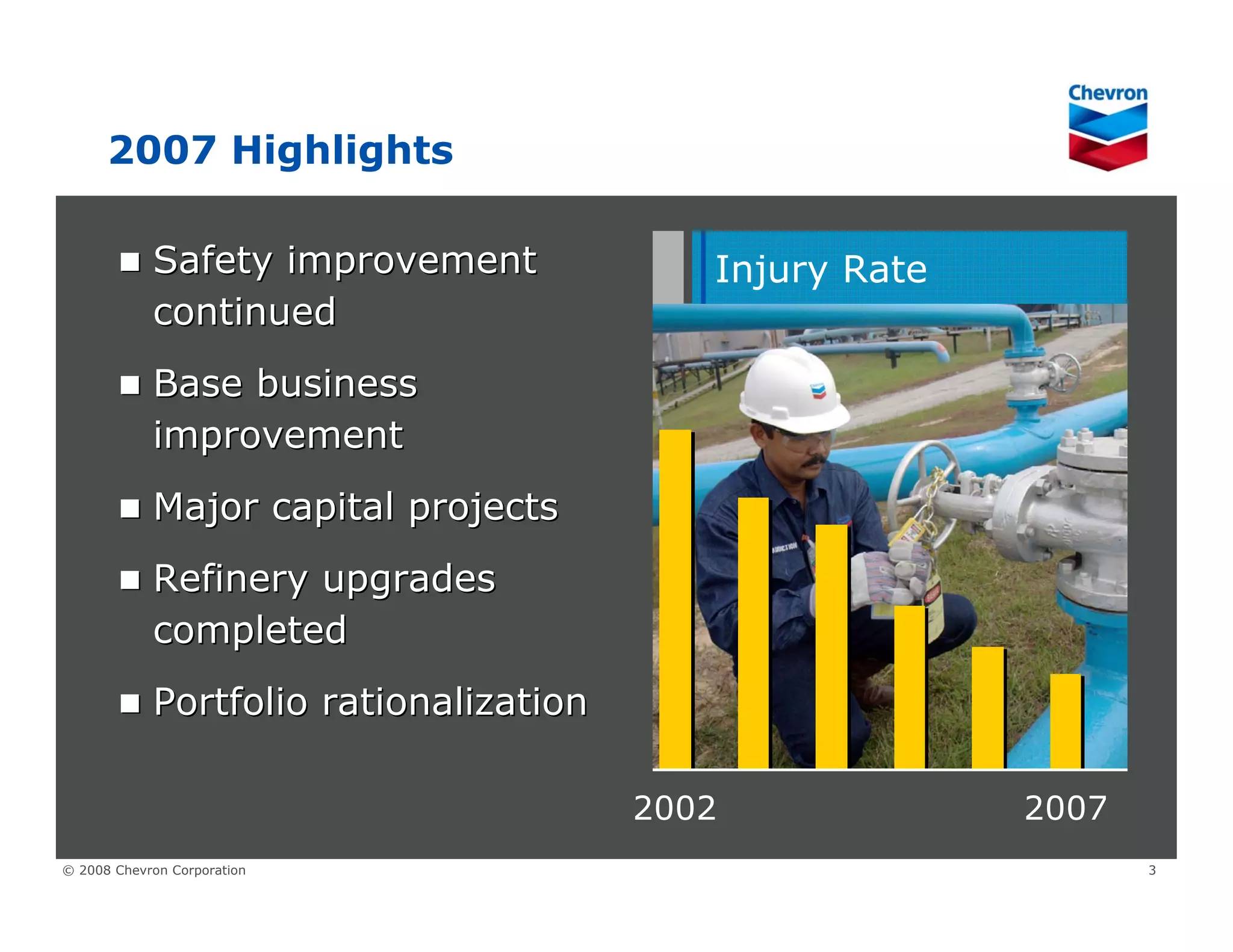 Chevron

2007 Highlights

■ Safety improvement continued

■ Base business improvement

■ Major capital projects

■ Refinery upgrades completed

■ Portfolio rationalization

Injury Rate

2002

2007

© 2008 Chevron Corporation

3